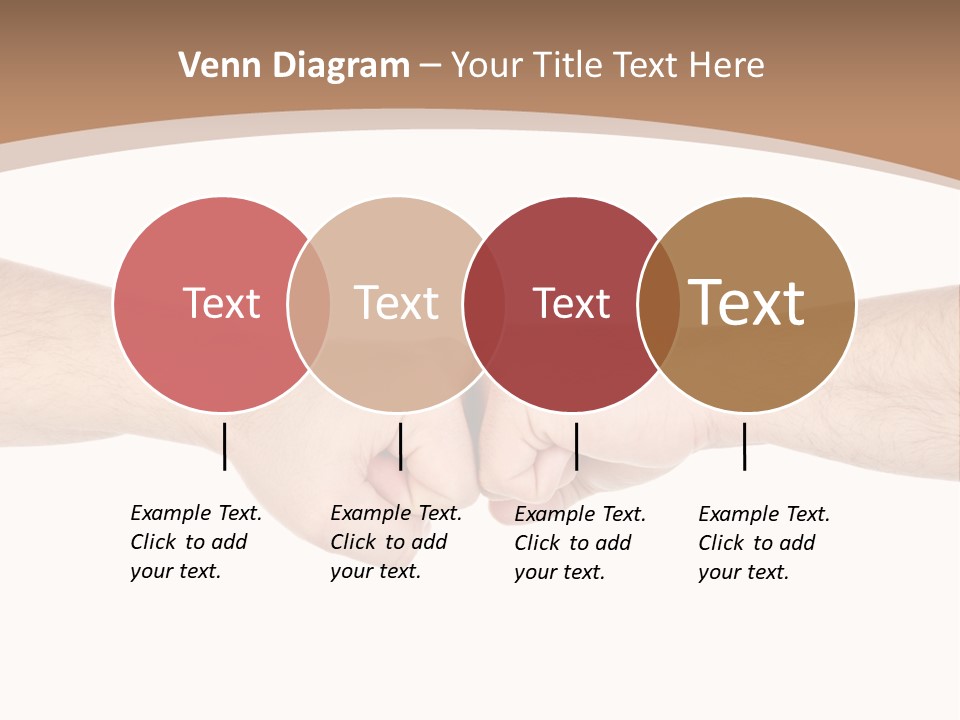 Venn Diagram – Your Title Text Here

Text

Text

Text

Text

Example Text. Click to add your text.

Example Text. Click to add your text.

Example Text. Click to add your text.

Example Text. Click to add your text.